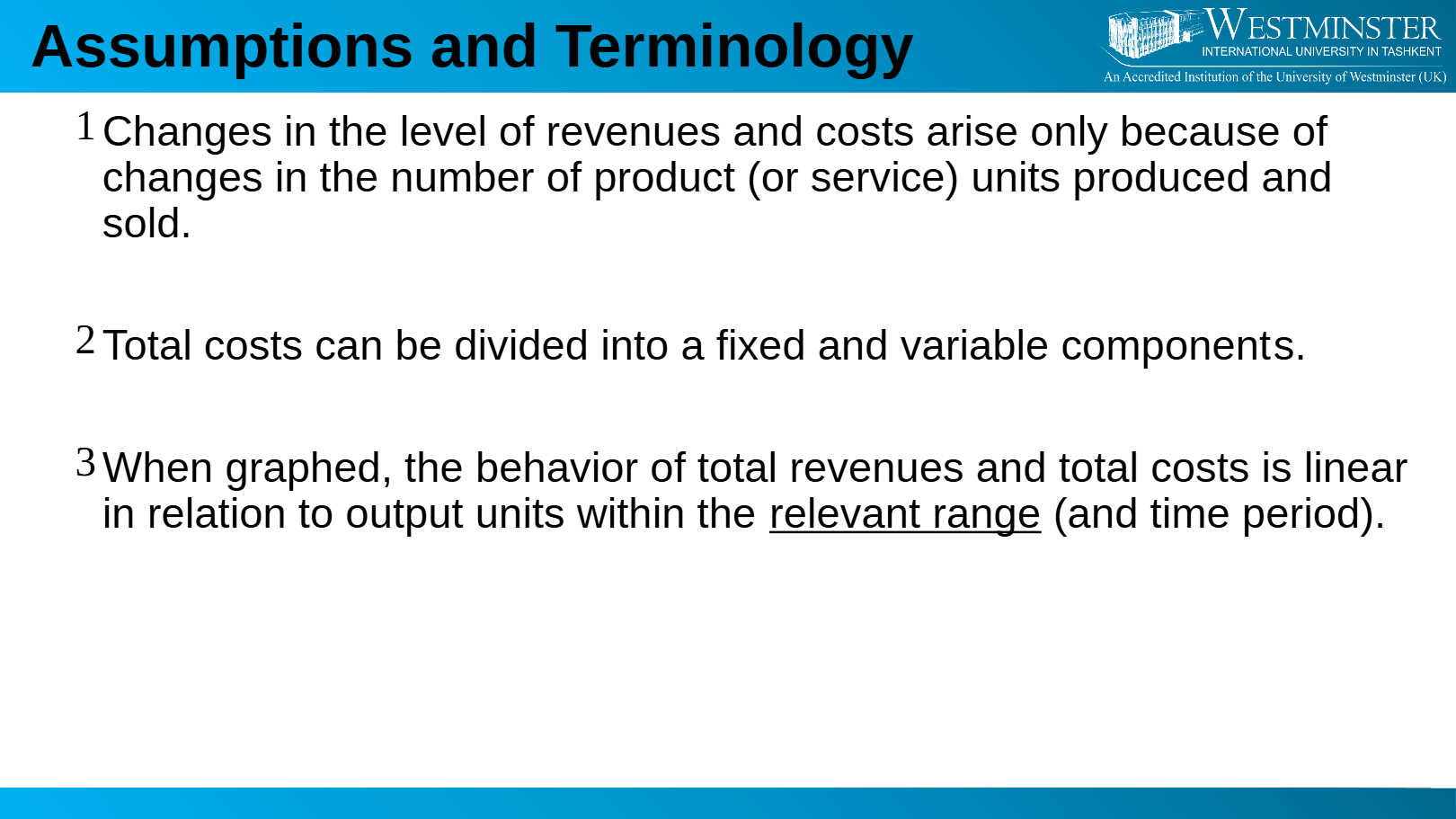 Assumptions and Terminology

WESTMINSTER
INTERNATIONAL UNIVERSITY IN TASHKENT
An Accredited Institution of the University of Westminster (UK)

1 Changes in the level of revenues and costs arise only because of changes in the number of product (or service) units produced and sold.

2 Total costs can be divided into a fixed and variable components.

3 When graphed, the behavior of total revenues and total costs is linear in relation to output units within the relevant range (and time period).